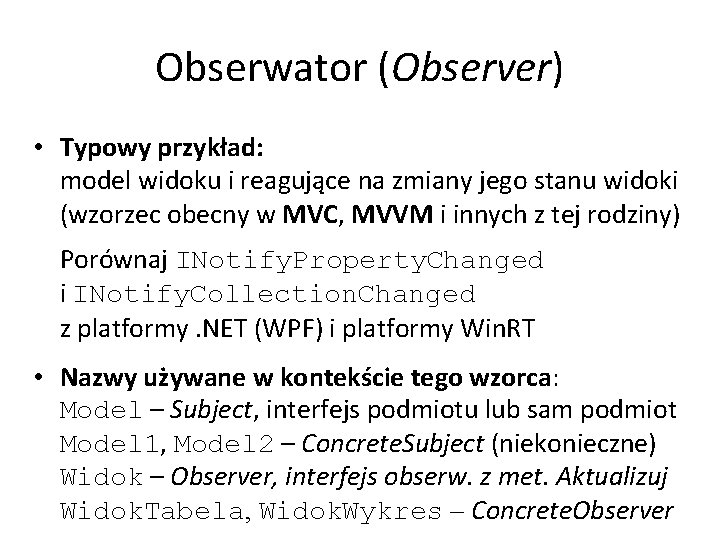 Obserwator (Observer)

• Typowy przykład:
model widoku i reagujące na zmiany jego stanu widoki (wzorzec obecny w MVC, MVVM i innych z tej rodziny)

Porównaj INotifyPropertyChanged i INotifyCollectionChanged z platformy .NET (WPF) i platformy WinRT

• Nazwy używane w kontekście tego wzorca:
Model – Subject, interfejs podmiotu lub sam podmiot
Model1, Model2 – ConcreteSubject (niekonieczne)
Widok – Observer, interfejs obserw. z met. Aktualizuj
WidokTabela, WidokWykres – ConcreteObserver